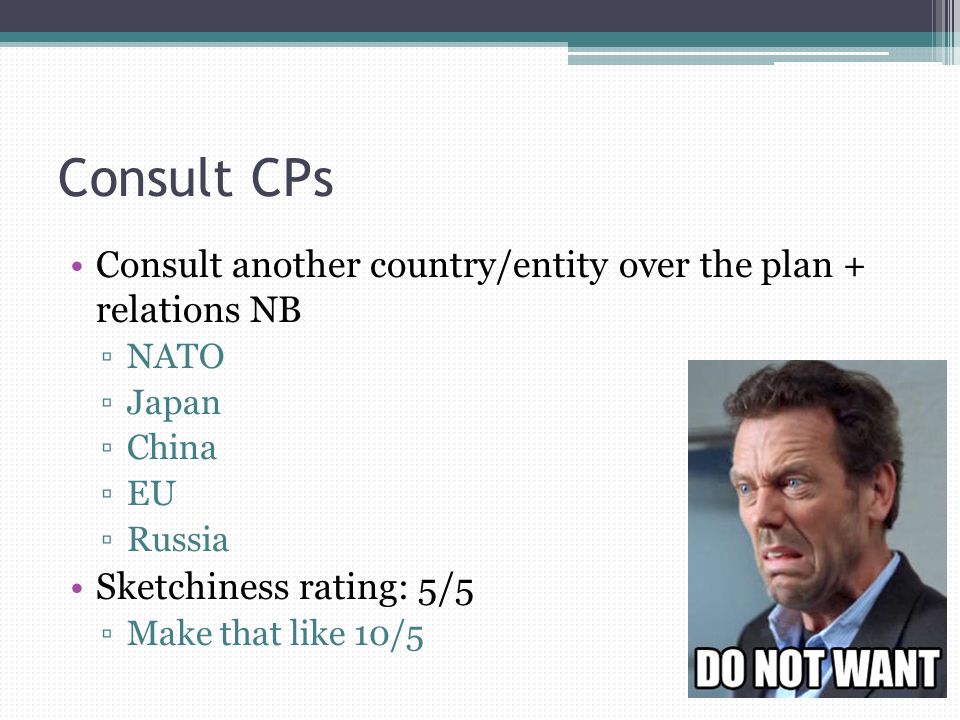 Consult CPs

• Consult another country/entity over the plan + relations NB
  ▫ NATO
  ▫ Japan
  ▫ China
  ▫ EU
  ▫ Russia
• Sketchiness rating: 5/5
  ▫ Make that like 10/5

DO NOT WANT